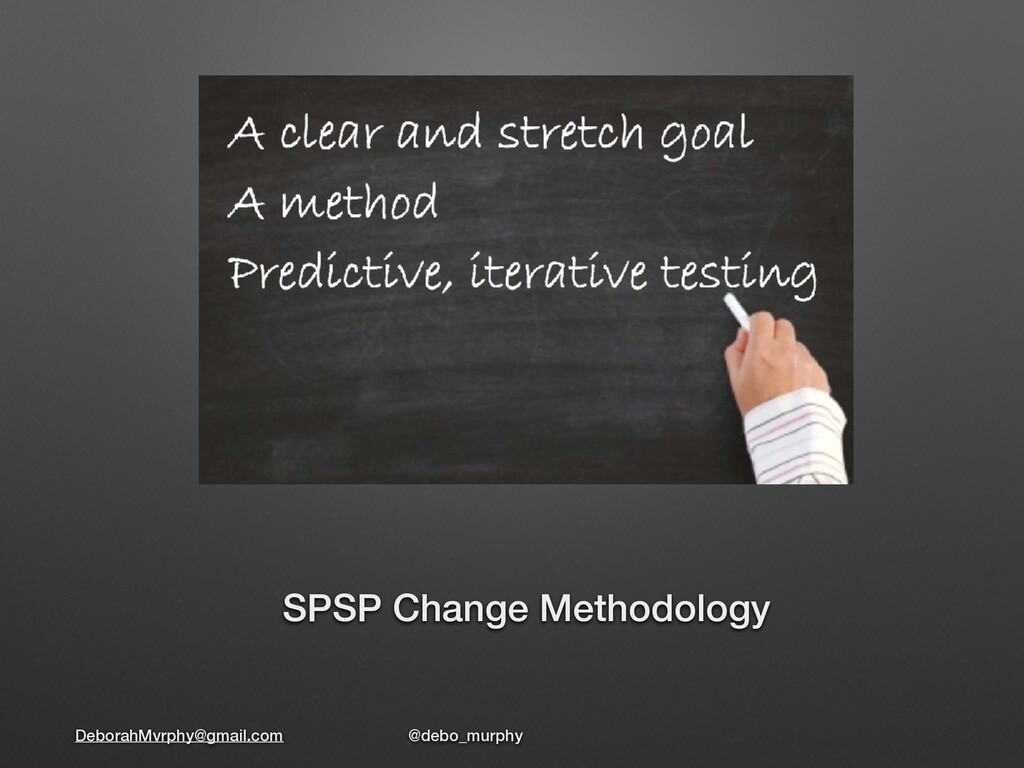 A clear and stretch goal
A method
Predictive, iterative testing

SPSP Change Methodology

DeborahMvrphy@gmail.com @debo_murphy